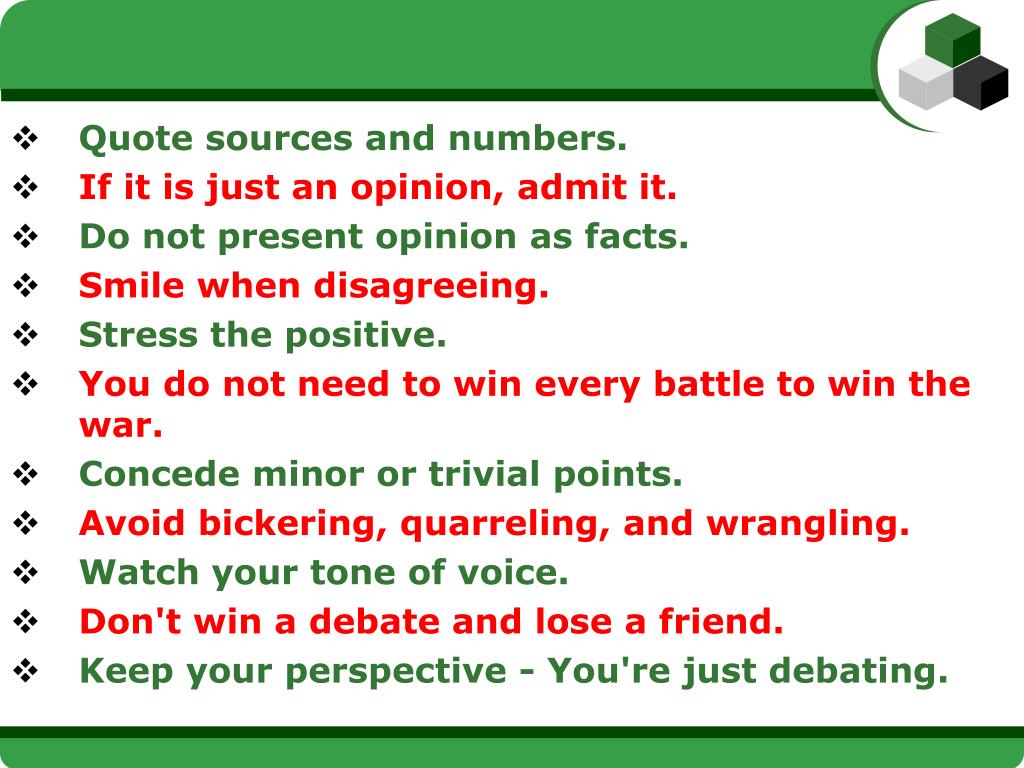 ❖ Quote sources and numbers.
❖ If it is just an opinion, admit it.
❖ Do not present opinion as facts.
❖ Smile when disagreeing.
❖ Stress the positive.
❖ You do not need to win every battle to win the war.
❖ Concede minor or trivial points.
❖ Avoid bickering, quarreling, and wrangling.
❖ Watch your tone of voice.
❖ Don't win a debate and lose a friend.
❖ Keep your perspective - You're just debating.